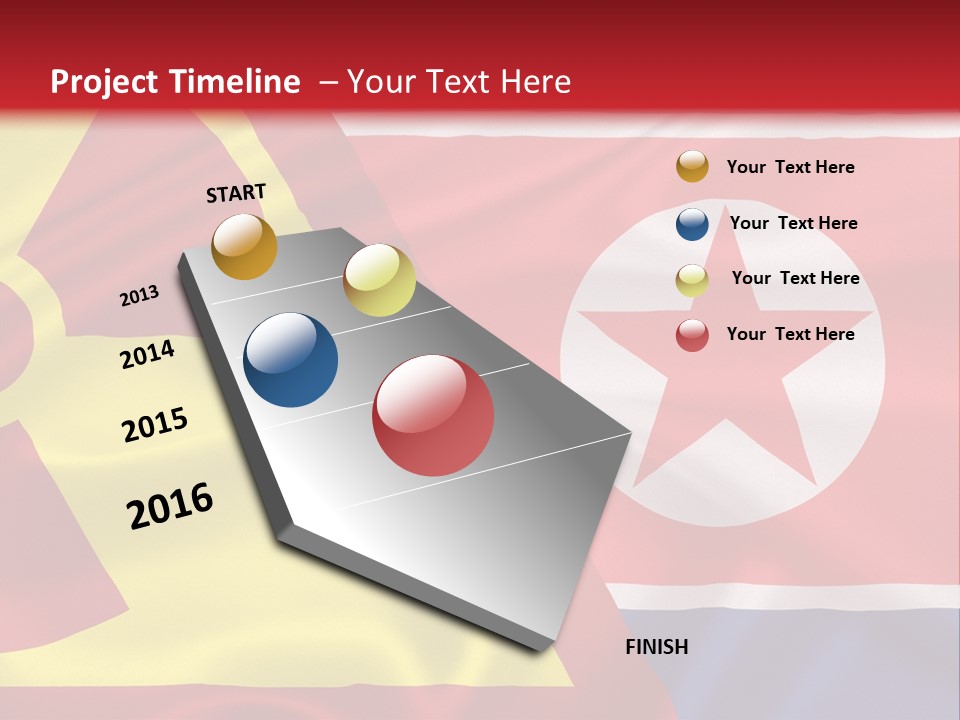 Project Timeline – Your Text Here

START

2013

2014

2015

2016

Your Text Here

Your Text Here

Your Text Here

Your Text Here

FINISH